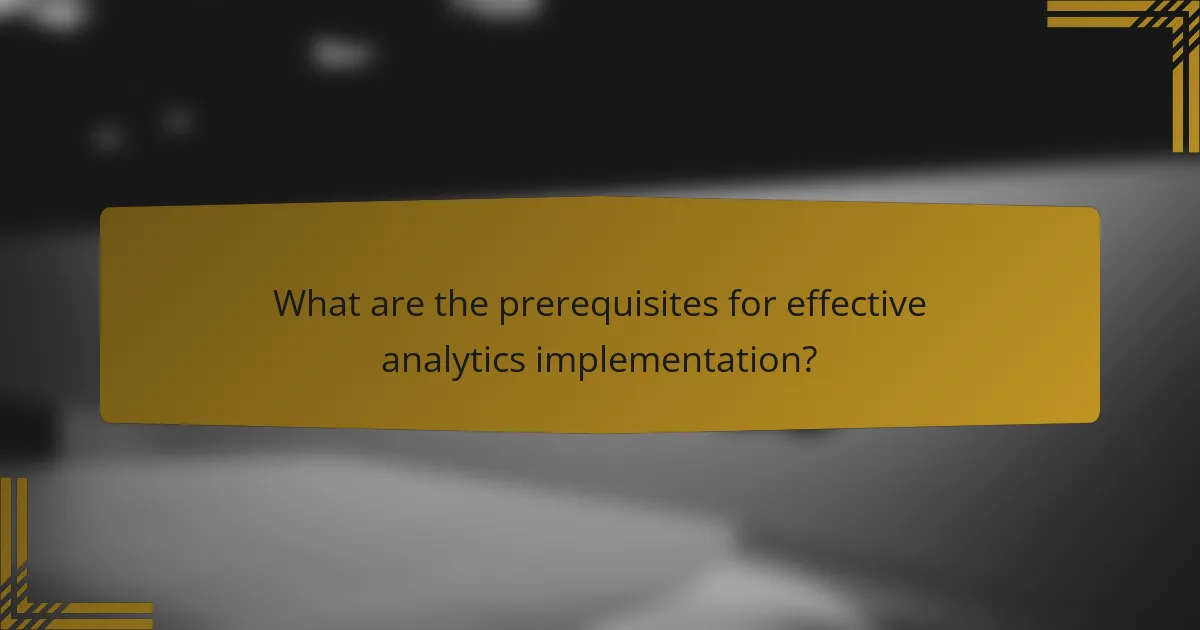 What are the prerequisites for effective analytics implementation?